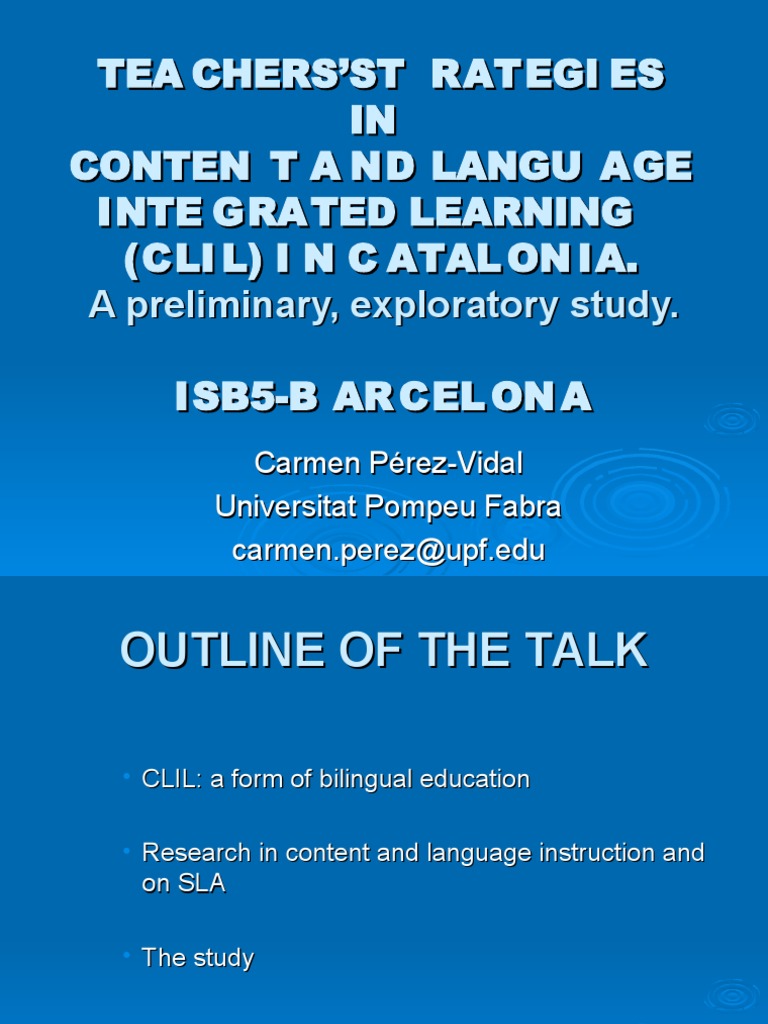 TEA CHERS'ST RATEGI ES
IN
CONTEN T A ND LANGU AGE
INTE GRATED LEARNING
(CLI L) I N C ATAL ON IA.
A preliminary, exploratory study.

ISB5-B AR CEL ON A

Carmen Pérez-Vidal
Universitat Pompeu Fabra
carmen.perez@upf.edu

OUTLINE OF THE TALK

• CLIL: a form of bilingual education

• Research in content and language instruction and on SLA

• The study